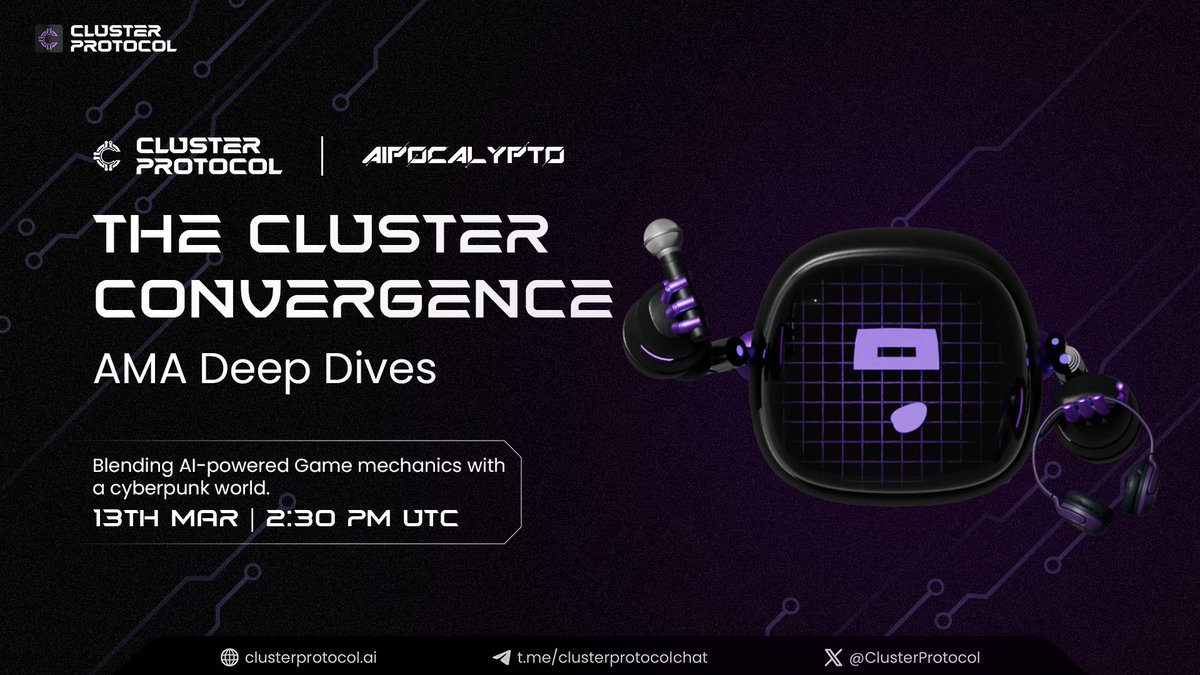 CLUSTER PROTOCOL

CLUSTER PROTOCOL | AIPOCALYPTO

THE CLUSTER CONVERGENCE

AMA Deep Dives

Blending AI-powered Game mechanics with a cyberpunk world.

13TH MAR | 2:30 PM UTC

clusterprotocol.ai t.me/clusterprotocolchat @ClusterProtocol